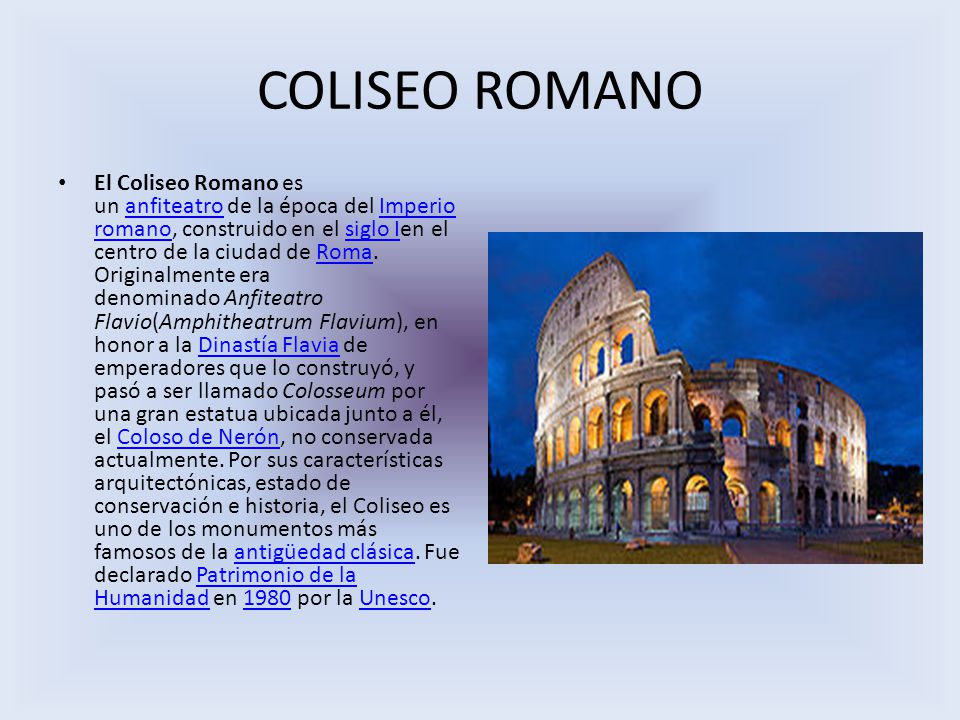 COLISEO ROMANO

• El Coliseo Romano es un anfiteatro de la época del Imperio romano, construido en el siglo Ien el centro de la ciudad de Roma. Originalmente era denominado Anfiteatro Flavio(Amphitheatrum Flavium), en honor a la Dinastía Flavia de emperadores que lo construyó, y pasó a ser llamado Colosseum por una gran estatua ubicada junto a él, el Coloso de Nerón, no conservada actualmente. Por sus características arquitectónicas, estado de conservación e historia, el Coliseo es uno de los monumentos más famosos de la antigüedad clásica. Fue declarado Patrimonio de la Humanidad en 1980 por la Unesco.